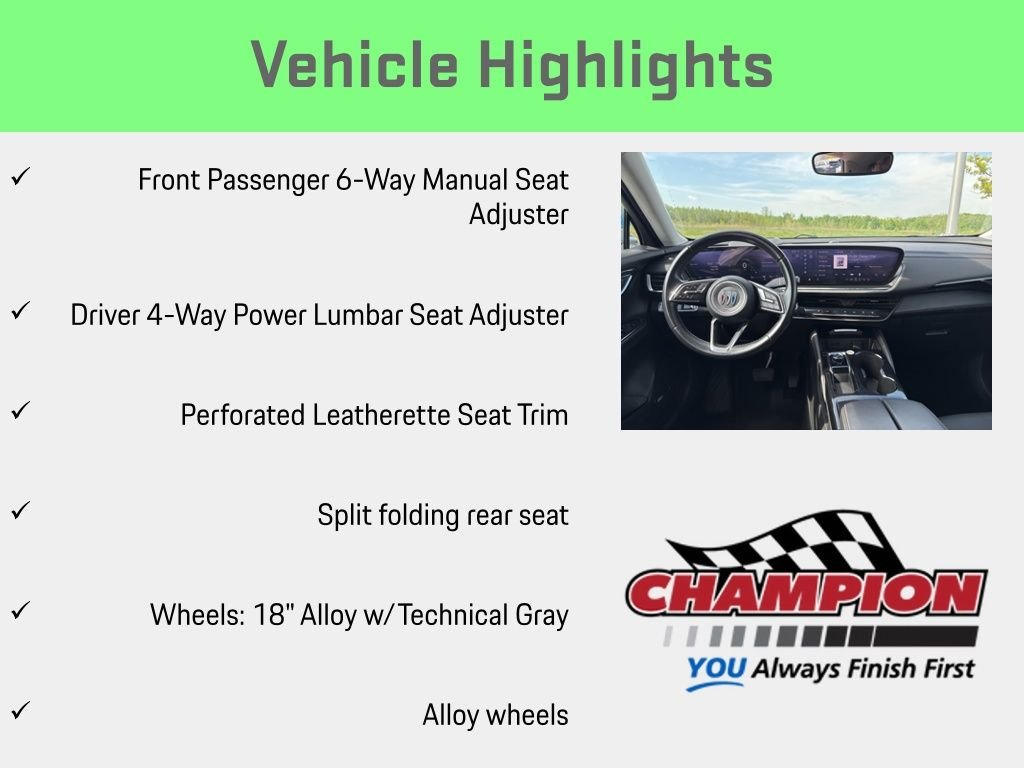 Vehicle Highlights

✓ Front Passenger 6-Way Manual Seat Adjuster

✓ Driver 4-Way Power Lumbar Seat Adjuster

✓ Perforated Leatherette Seat Trim

✓ Split folding rear seat

✓ Wheels: 18" Alloy w/Technical Gray

✓ Alloy wheels

CHAMPION

YOU Always Finish First